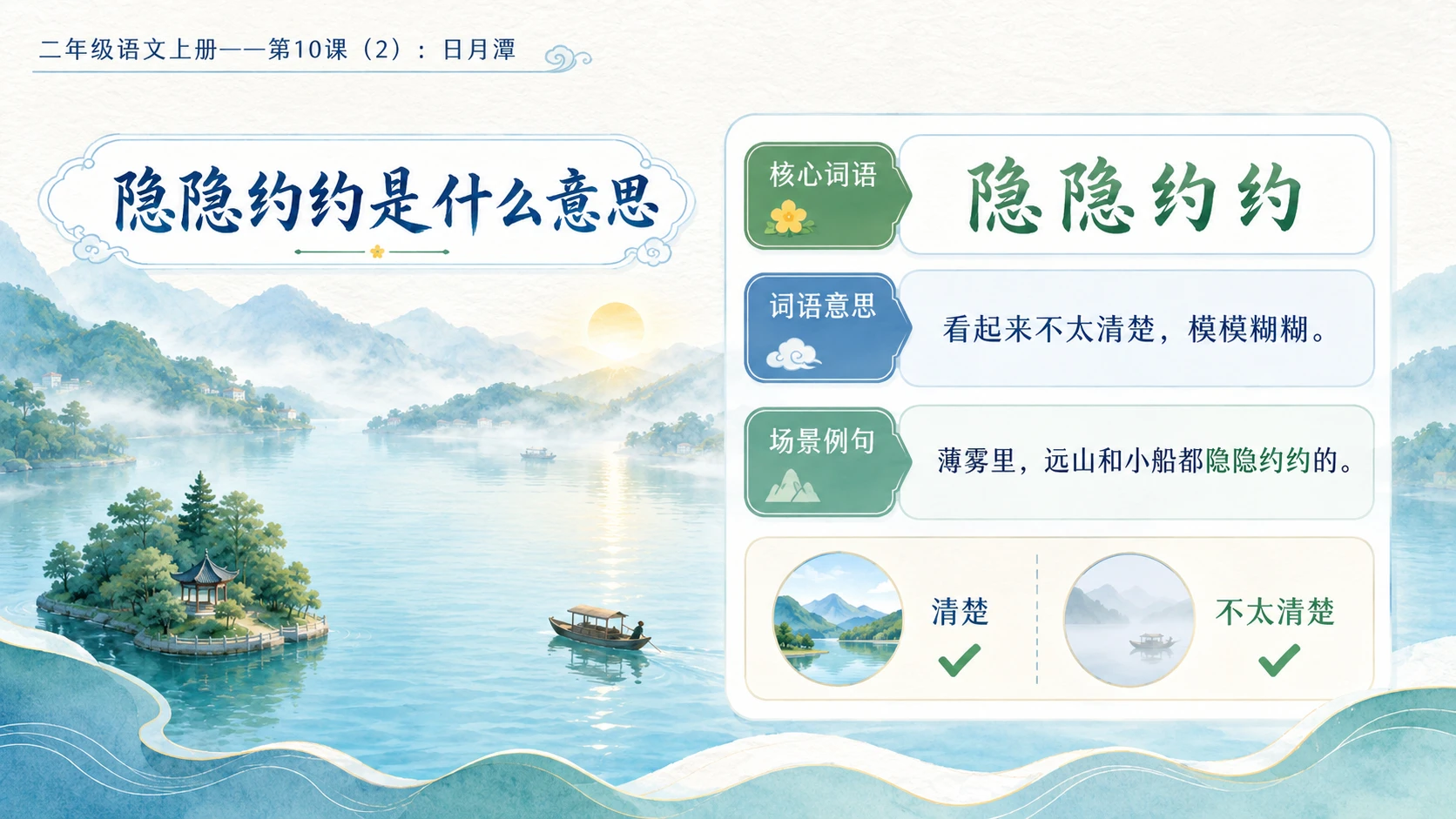 二年级语文上册——第10课（2）：日月潭

隐隐约约是什么意思

核心词语

隐隐约约

词语意思

看起来不太清楚，模模糊糊。

场景例句

薄雾里，远山和小船都隐隐约约的。

清楚

不太清楚